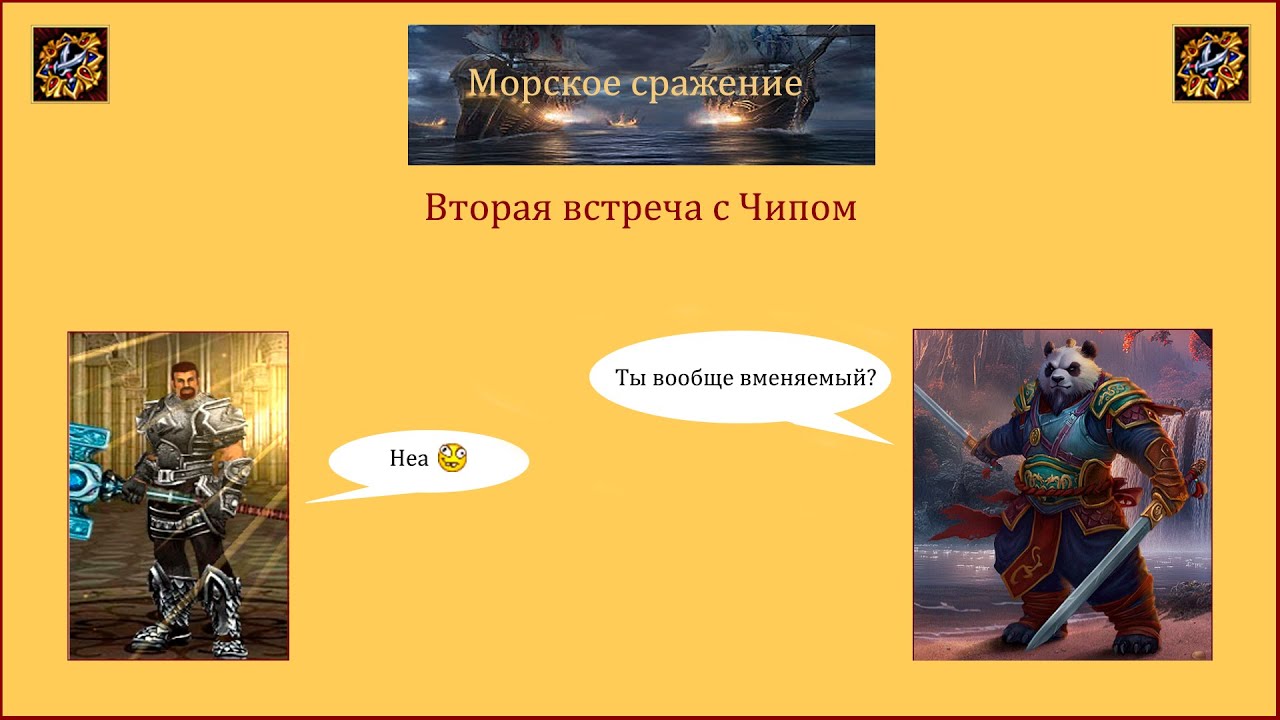 Морское сражение

Вторая встреча с Чипом

Ты вообще вменяемый?

Неа